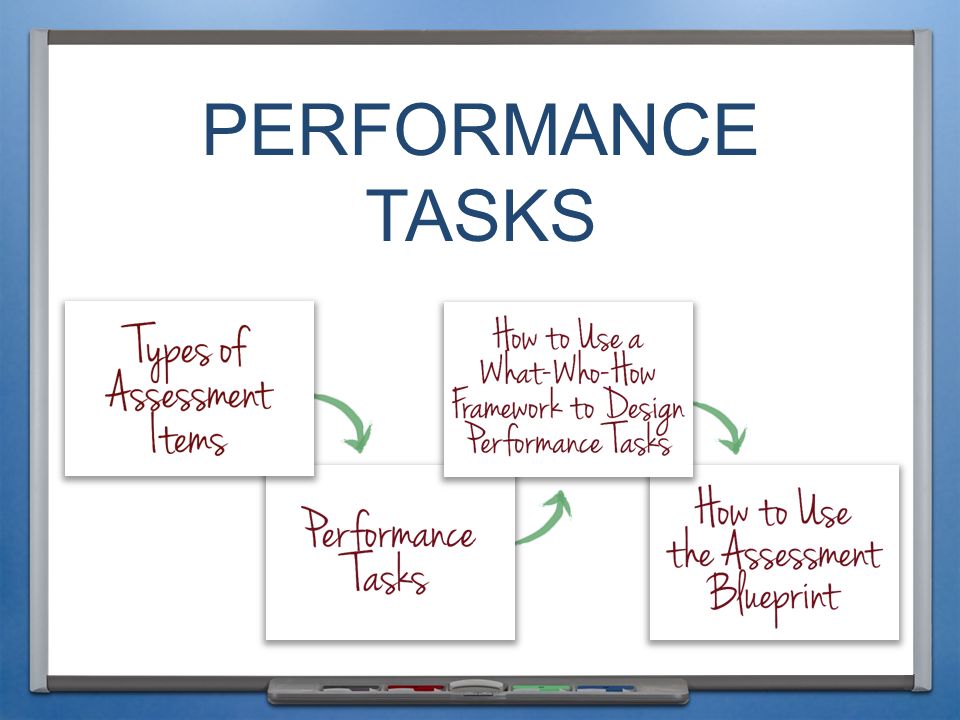 PERFORMANCE TASKS

Types of Assessment Items

Performance Tasks

How to Use a What-Who-How Framework to Design Performance Tasks

How to Use the Assessment Blueprint